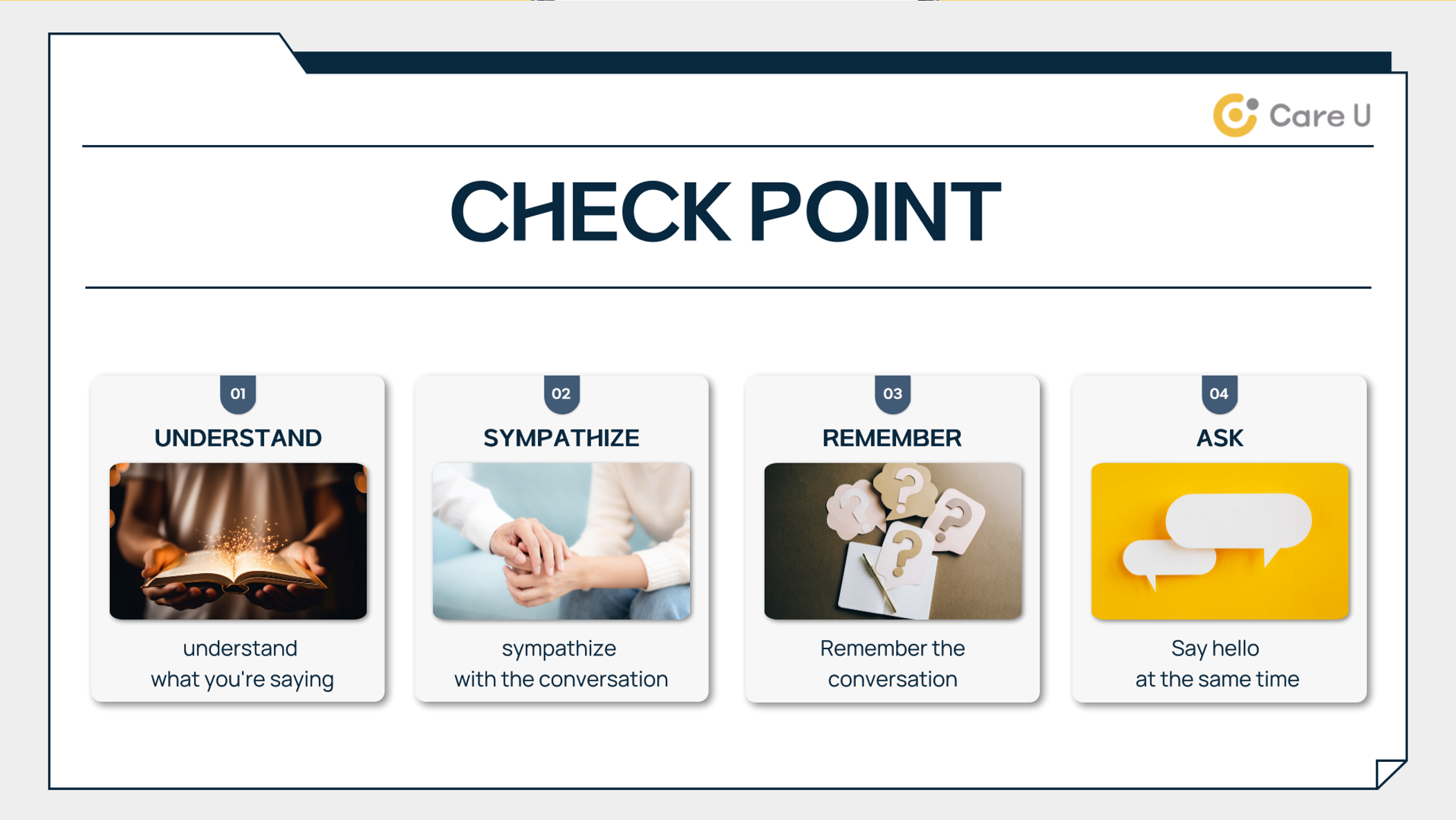 Care U

CHECK POINT

01
UNDERSTAND
understand what you're saying

02
SYMPATHIZE
sympathize with the conversation

03
REMEMBER
Remember the conversation

04
ASK
Say hello at the same time